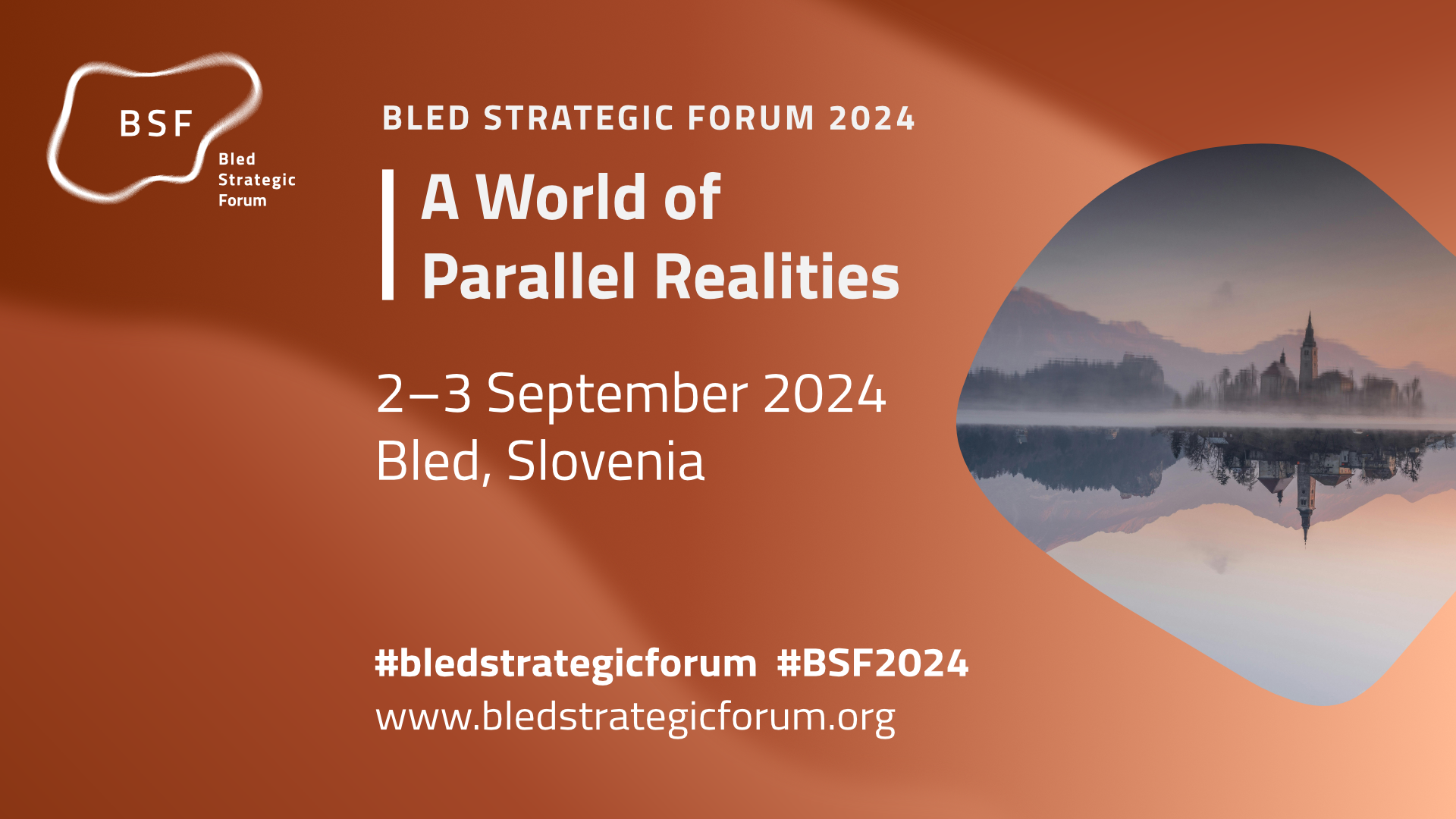 BSF
Bled Strategic Forum

BLED STRATEGIC FORUM 2024

A World of Parallel Realities

2–3 September 2024
Bled, Slovenia

#bledstrategicforum #BSF2024
www.bledstrategicforum.org